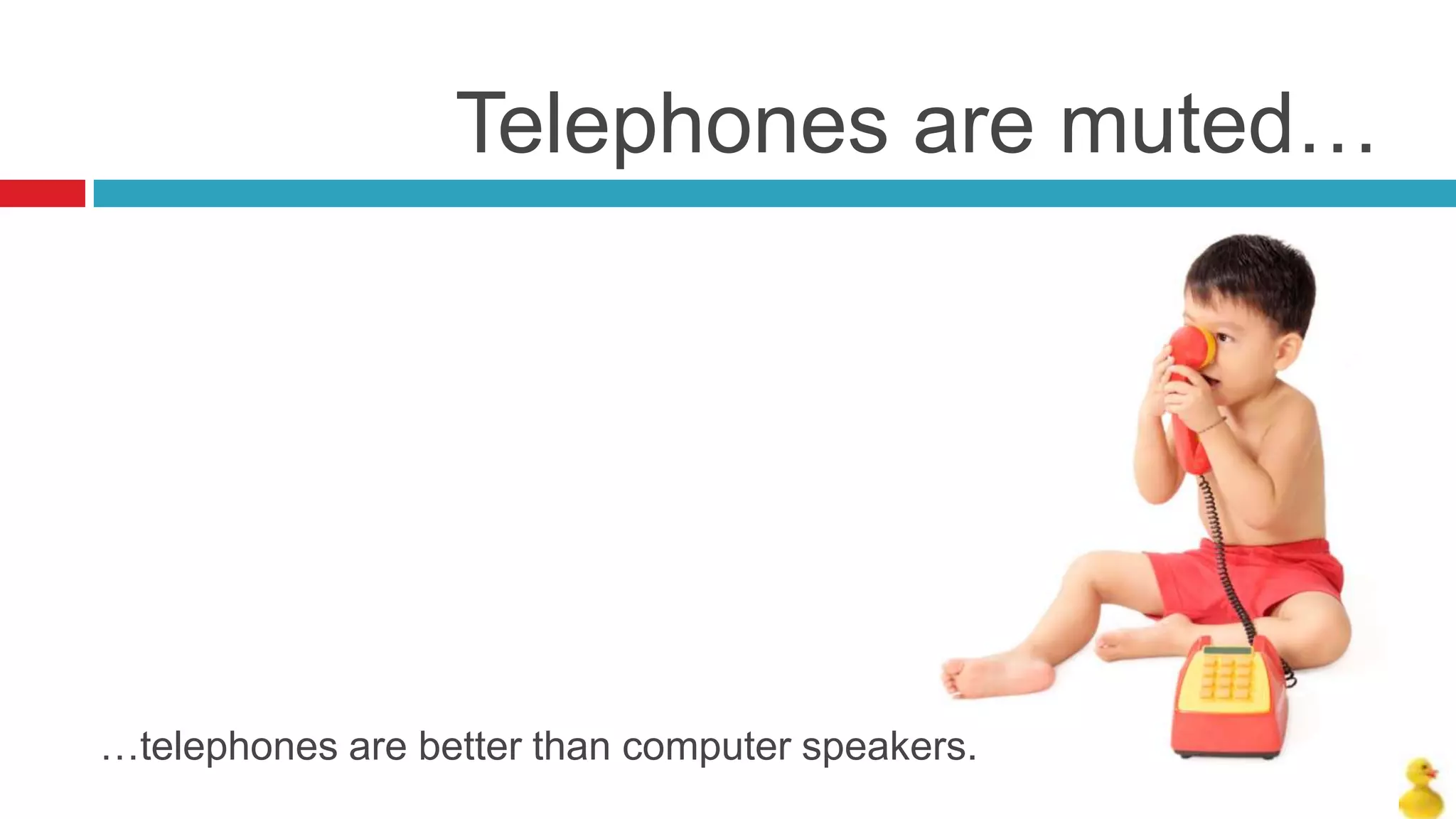 Telephones are muted…

…telephones are better than computer speakers.